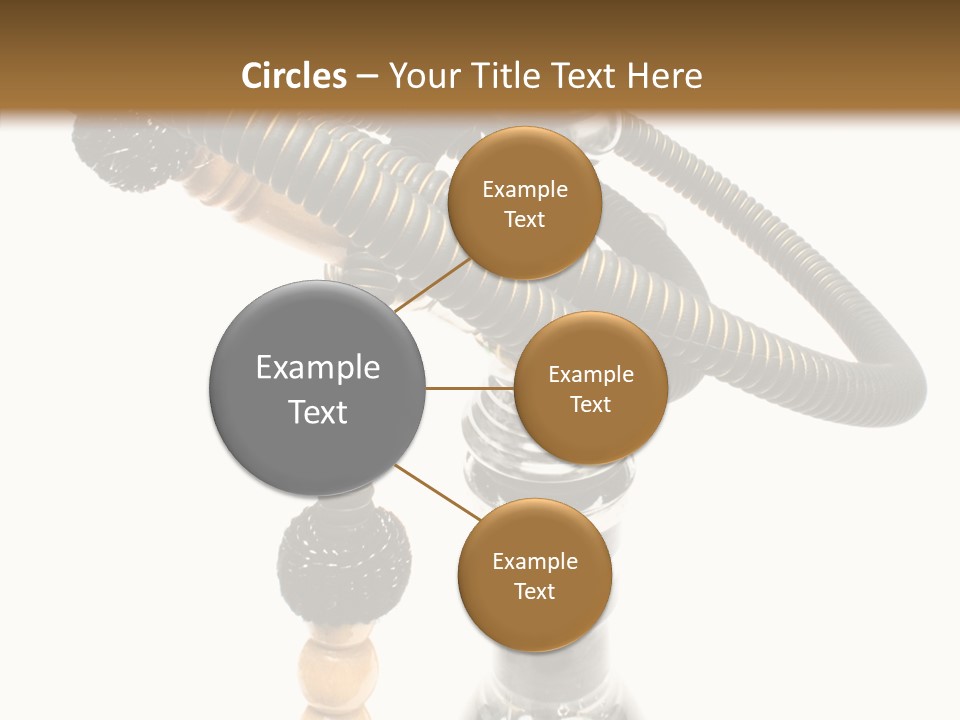 Circles – Your Title Text Here

Example Text

Example Text

Example Text

Example Text